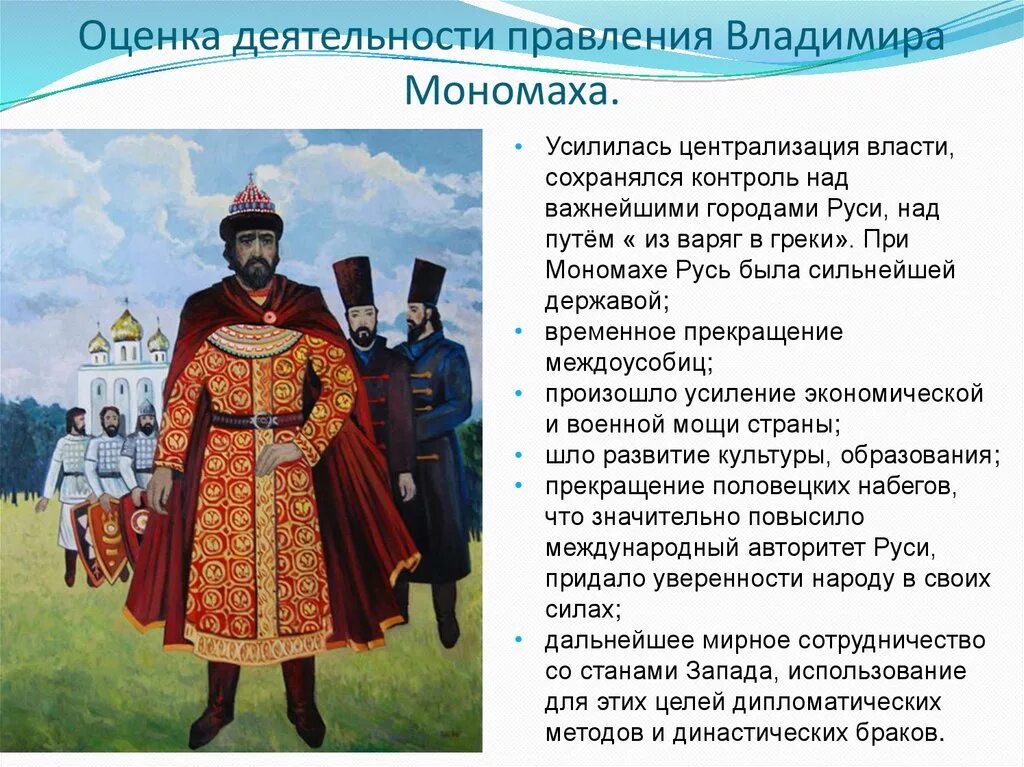 Оценка деятельности правления Владимира Мономаха.

• Усилилась централизация власти, сохранялся контроль над важнейшими городами Руси, над путём « из варяг в греки». При Мономахе Русь была сильнейшей державой;
• временное прекращение междоусобиц;
• произошло усиление экономической и военной мощи страны;
• шло развитие культуры, образования;
• прекращение половецких набегов, что значительно повысило международный авторитет Руси, придало уверенности народу в своих силах;
• дальнейшее мирное сотрудничество со станами Запада, использование для этих целей дипломатических методов и династических браков.